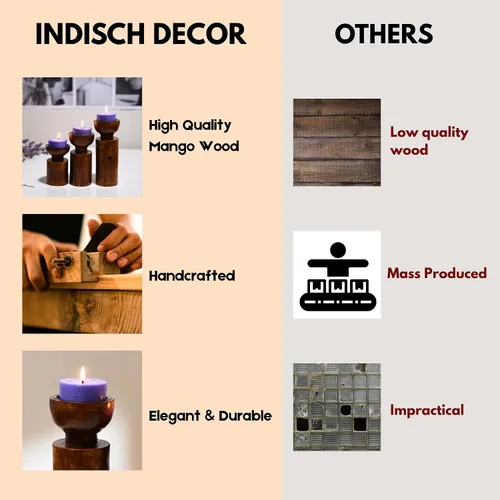 INDISCH DECOR

High Quality Mango Wood

Handcrafted

Elegant & Durable

OTHERS

Low quality wood

Mass Produced

Impractical